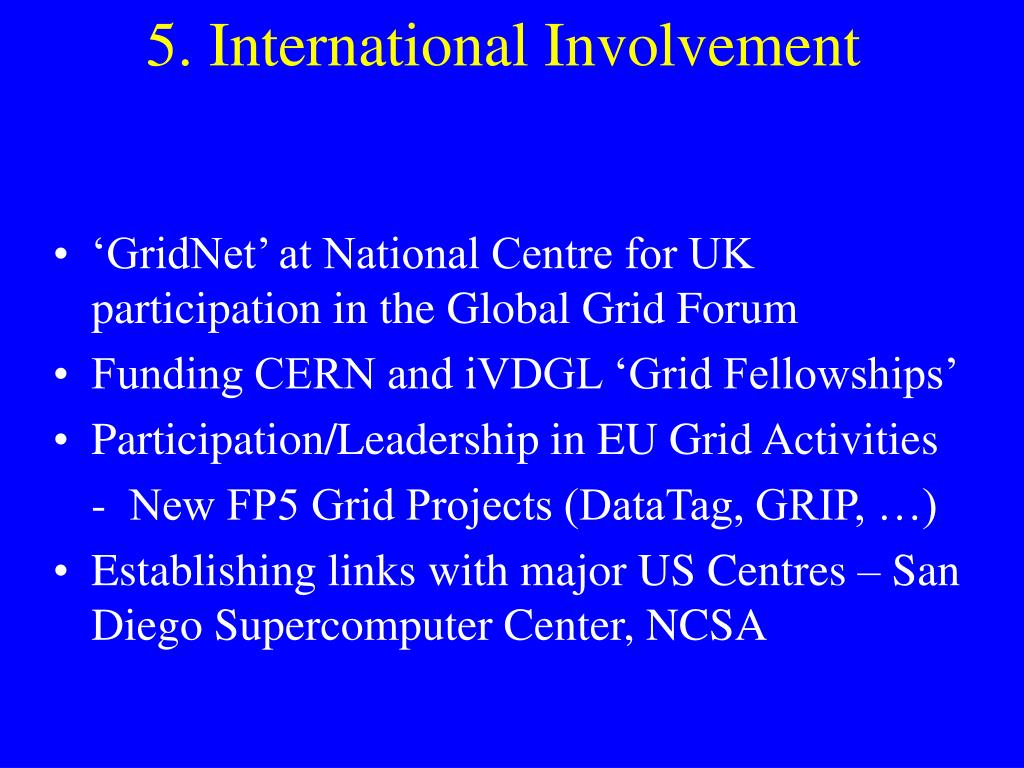 5. International Involvement

• ‘GridNet’ at National Centre for UK participation in the Global Grid Forum
• Funding CERN and iVDGL ‘Grid Fellowships’
• Participation/Leadership in EU Grid Activities
- New FP5 Grid Projects (DataTag, GRIP, …)
• Establishing links with major US Centres – San Diego Supercomputer Center, NCSA